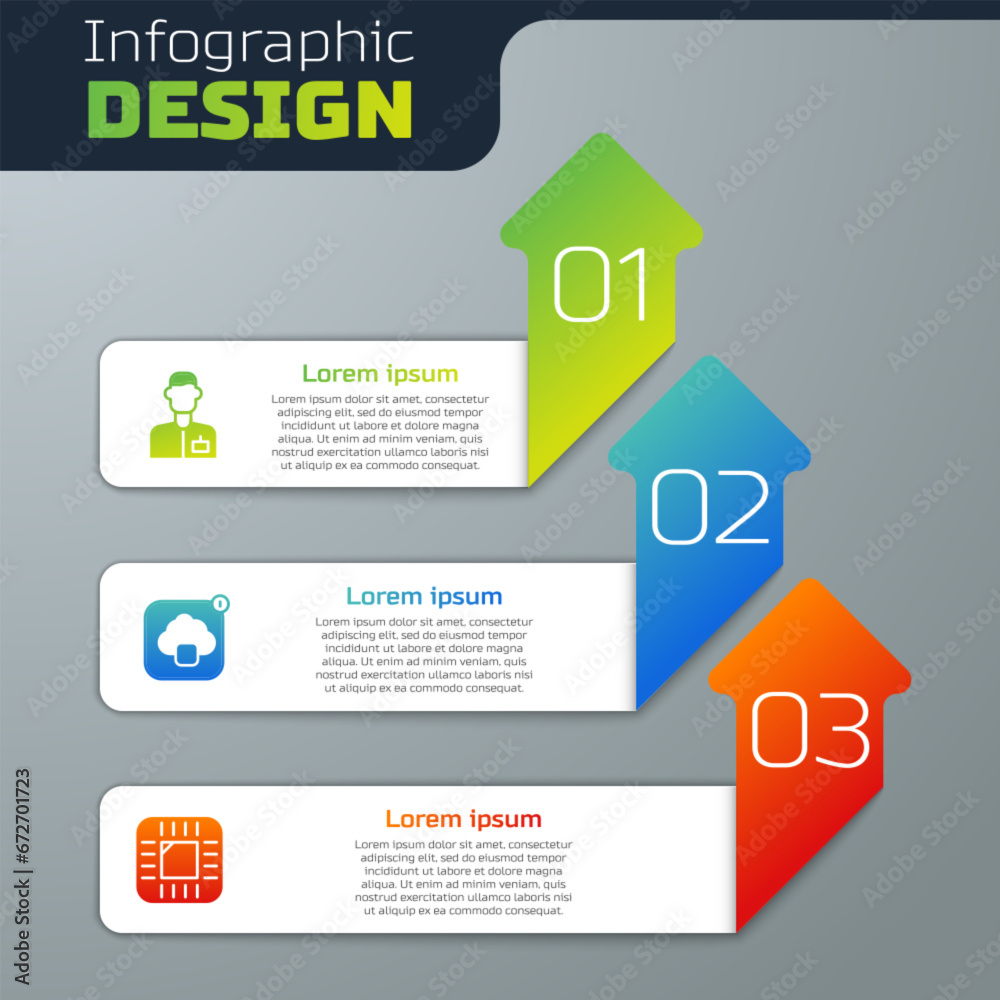 Infographic
DESIGN

01

Lorem ipsum

Lorem ipsum dolor sit amet, consectetur adipiscing elit, sed do eiusmod tempor incididunt ut labore et dolore magna aliqua. Ut enim ad minim veniam, quis nostrud exercitation ullamco laboris nisi ut aliquip ex ea commodo consequat.

02

Lorem ipsum

Lorem ipsum dolor sit amet, consectetur adipiscing elit, sed do eiusmod tempor incididunt ut labore et dolore magna aliqua. Ut enim ad minim veniam, quis nostrud exercitation ullamco laboris nisi ut aliquip ex ea commodo consequat.

03

Lorem ipsum

Lorem ipsum dolor sit amet, consectetur adipiscing elit, sed do eiusmod tempor incididunt ut labore et dolore magna aliqua. Ut enim ad minim veniam, quis nostrud exercitation ullamco laboris nisi ut aliquip ex ea commodo consequat.

Adobe Stock | #672701723